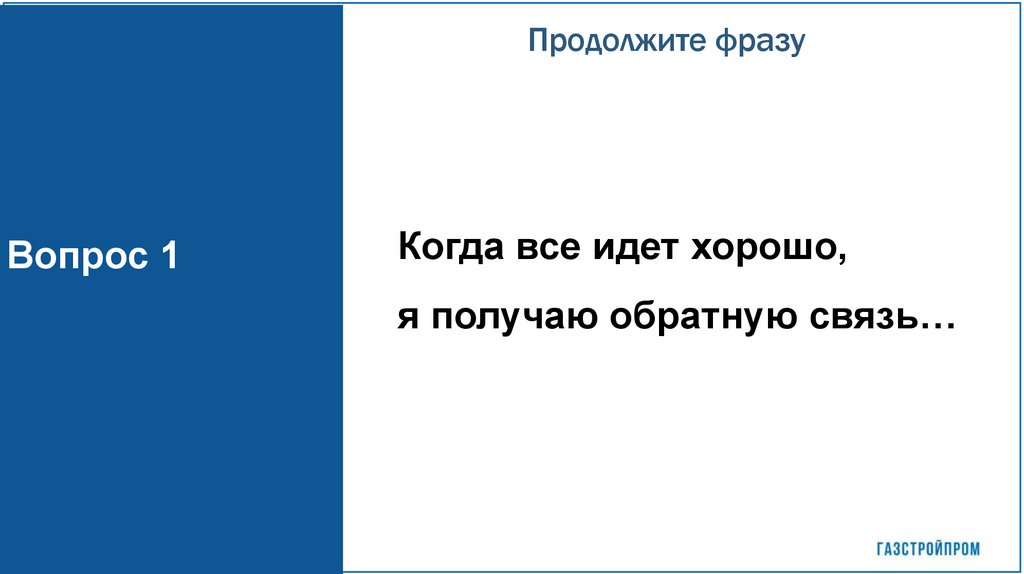 Вопрос 1

Продолжите фразу

Когда все идет хорошо,

я получаю обратную связь…

ГАЗСТРОЙПРОМ